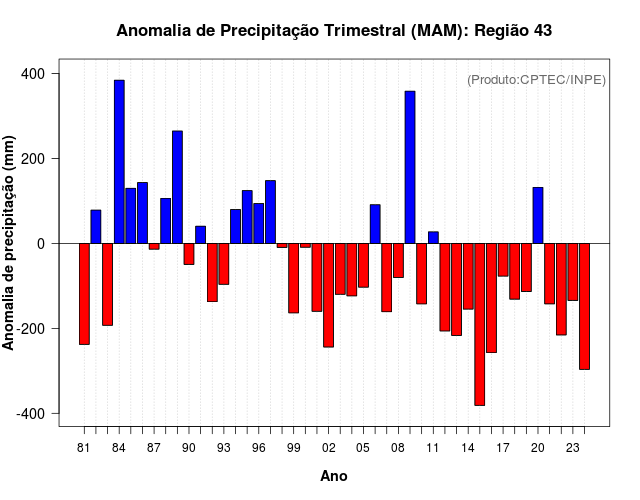 Anomalia de Precipitação Trimestral (MAM): Região 43

(Produto:CPTEC/INPE)

Anomalia de precipitação (mm)

400
200
0
-200
-400

81 84 87 90 93 96 99 02 05 08 11 14 17 20 23

Ano